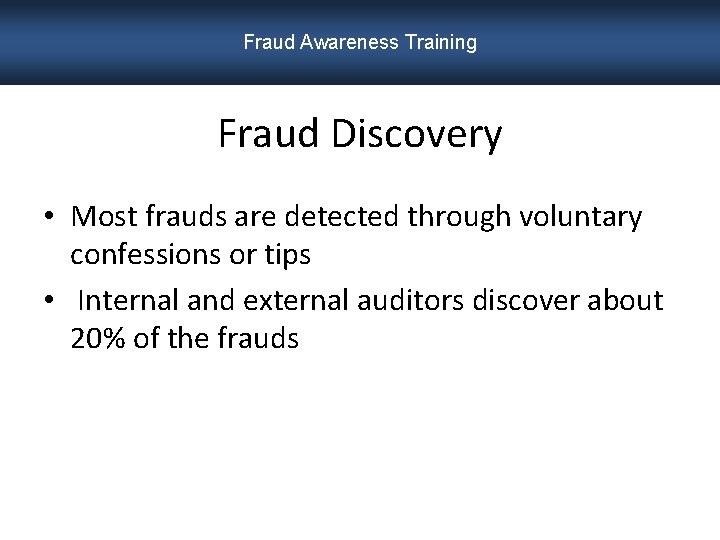 Fraud Awareness Training

Fraud Discovery

• Most frauds are detected through voluntary confessions or tips
• Internal and external auditors discover about 20% of the frauds